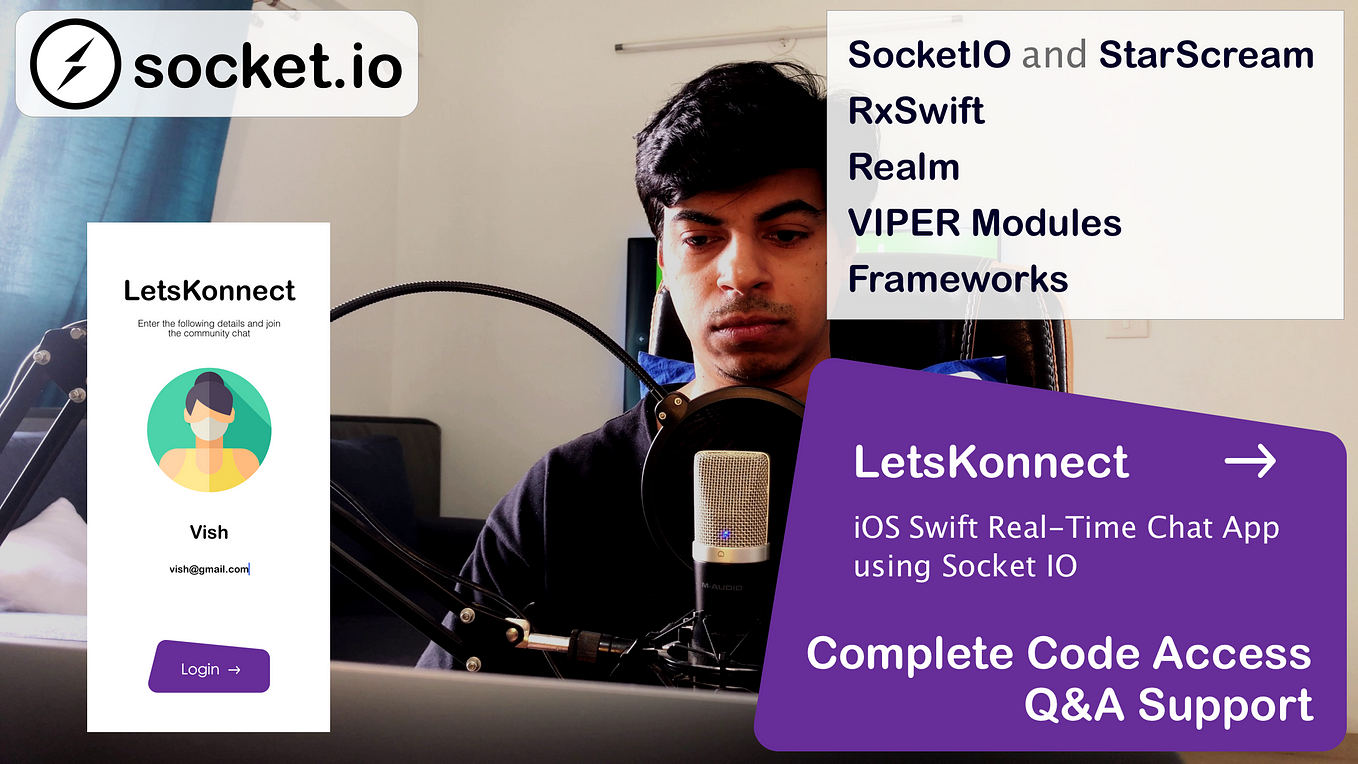 socket.io

SocketIO and StarScream
RxSwift
Realm
VIPER Modules
Frameworks

LetsKonnect

Enter the following details and join the community chat

Vish

vish@gmail.com

Login →

M-AUDIO

LetsKonnect →

iOS Swift Real-Time Chat App using Socket IO

Complete Code Access
Q&A Support